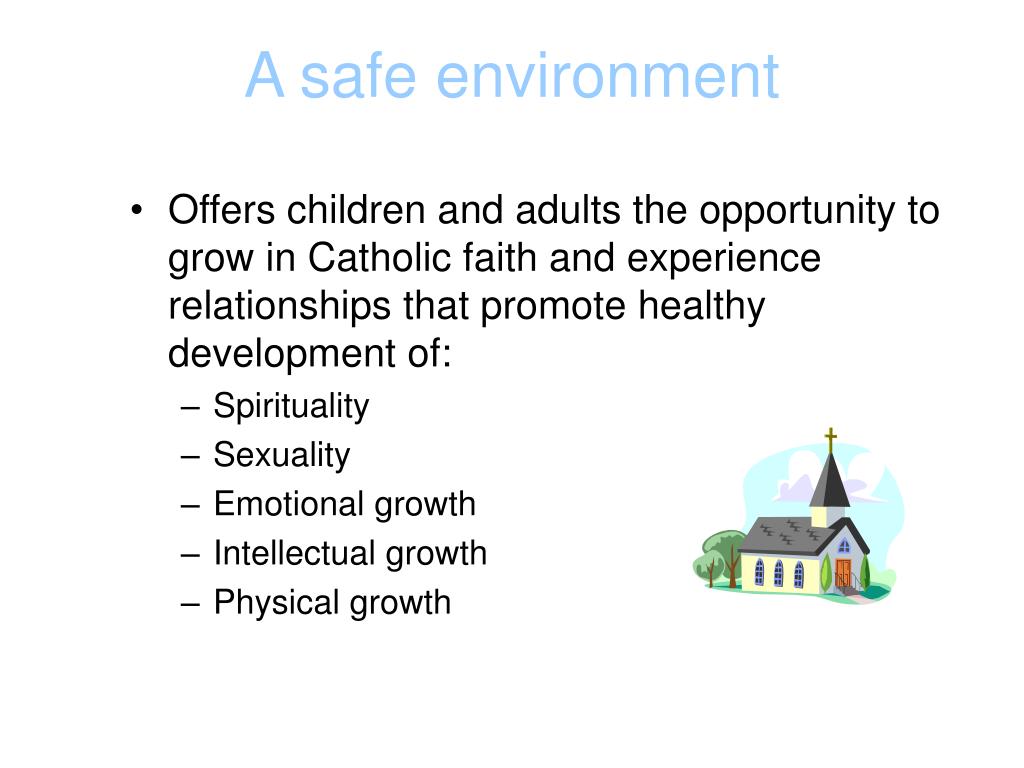 A safe environment

• Offers children and adults the opportunity to grow in Catholic faith and experience relationships that promote healthy development of:
– Spirituality
– Sexuality
– Emotional growth
– Intellectual growth
– Physical growth